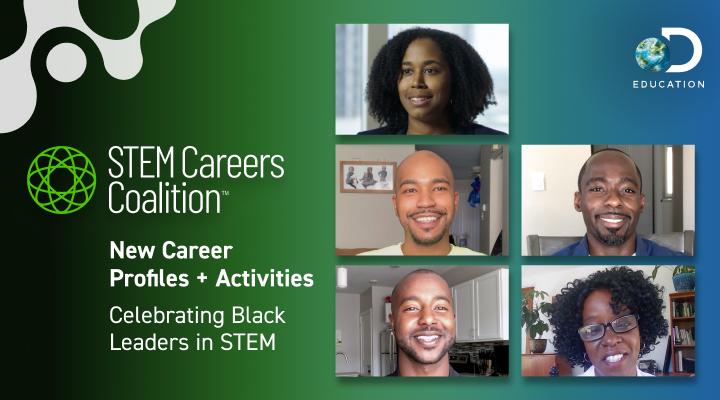 STEM Careers Coalition™

New Career Profiles + Activities

Celebrating Black Leaders in STEM

D
EDUCATION